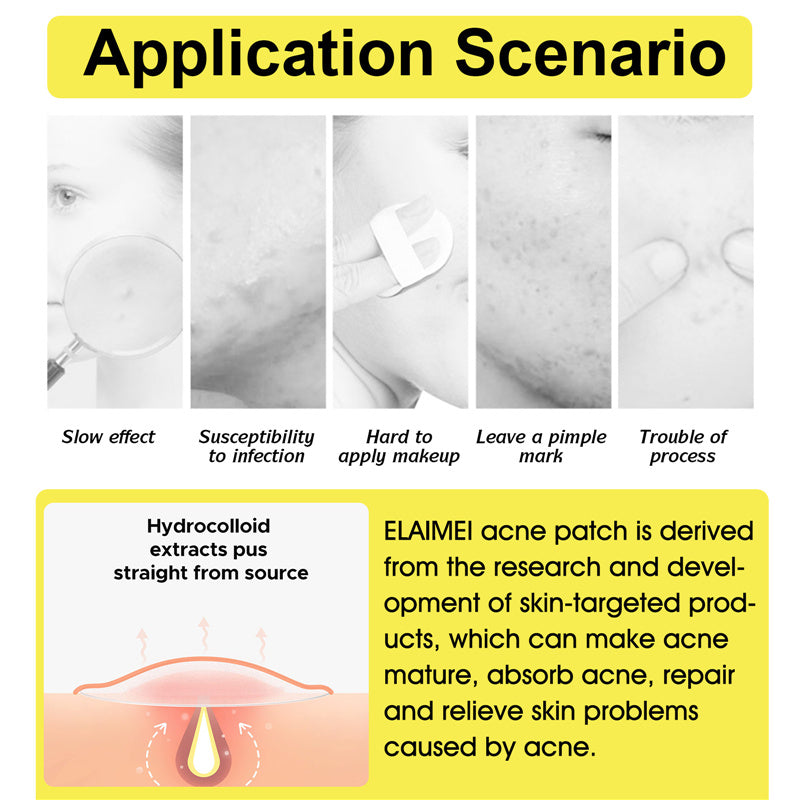 Application Scenario

Slow effect

Susceptibility to infection

Hard to apply makeup

Leave a pimple mark

Trouble of process

Hydrocolloid extracts pus straight from source

ELAIMEI acne patch is derived from the research and development of skin-targeted products, which can make acne mature, absorb acne, repair and relieve skin problems caused by acne.